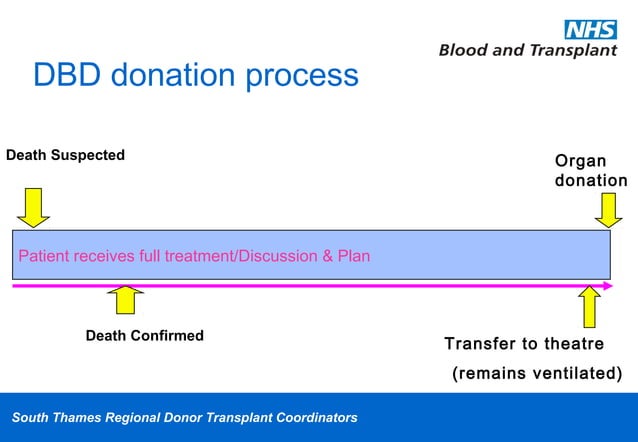 NHS
Blood and Transplant

DBD donation process

Death Suspected

Organ donation

Patient receives full treatment/Discussion & Plan

Death Confirmed

Transfer to theatre

(remains ventilated)

South Thames Regional Donor Transplant Coordinators